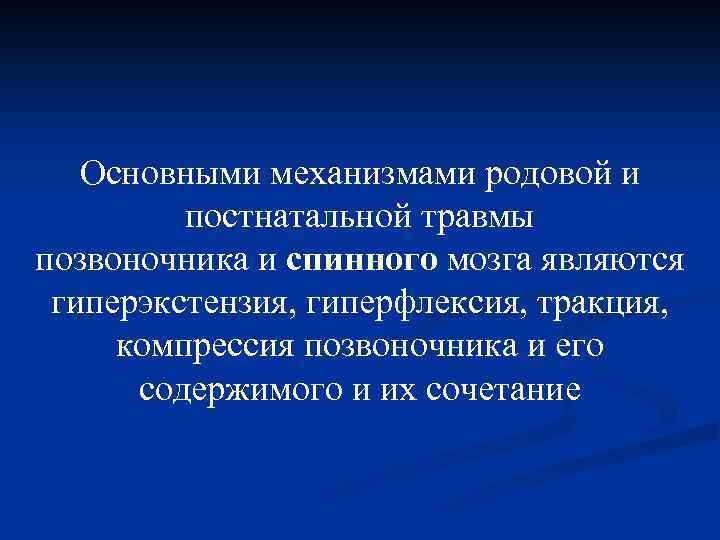 Основными механизмами родовой и постнатальной травмы позвоночника и спинного мозга являются гиперэкстензия, гиперфлексия, тракция, компрессия позвоночника и его содержимого и их сочетание